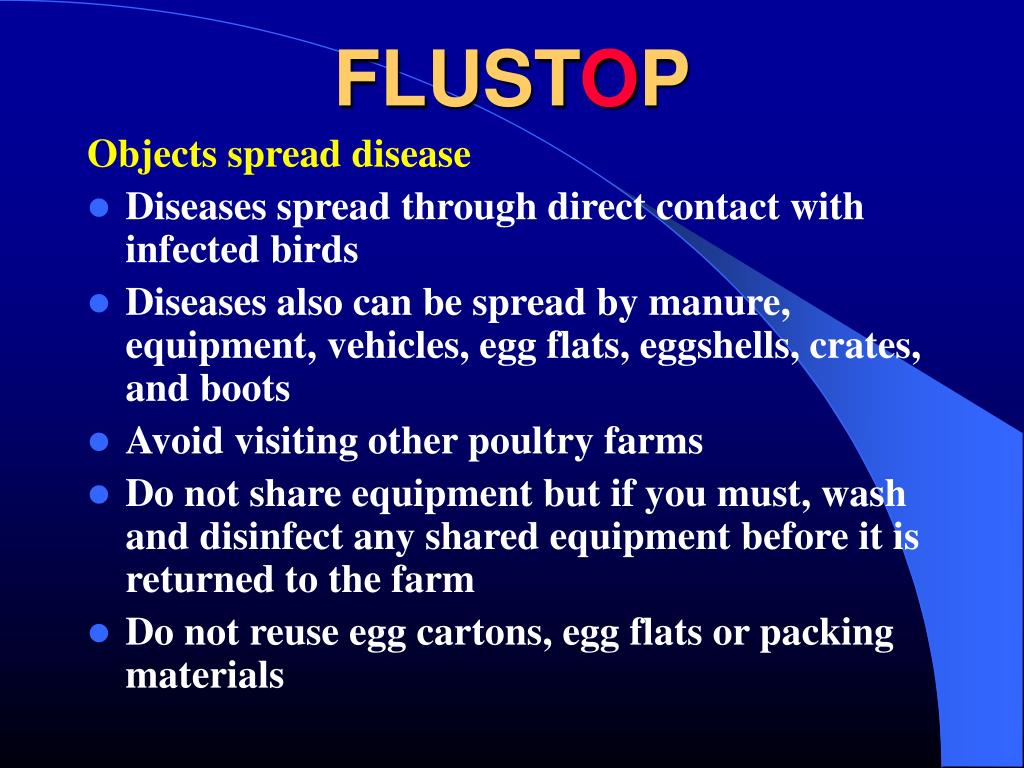 FLUSTOP

Objects spread disease

- Diseases spread through direct contact with infected birds
- Diseases also can be spread by manure, equipment, vehicles, egg flats, eggshells, crates, and boots
- Avoid visiting other poultry farms
- Do not share equipment but if you must, wash and disinfect any shared equipment before it is returned to the farm
- Do not reuse egg cartons, egg flats or packing materials